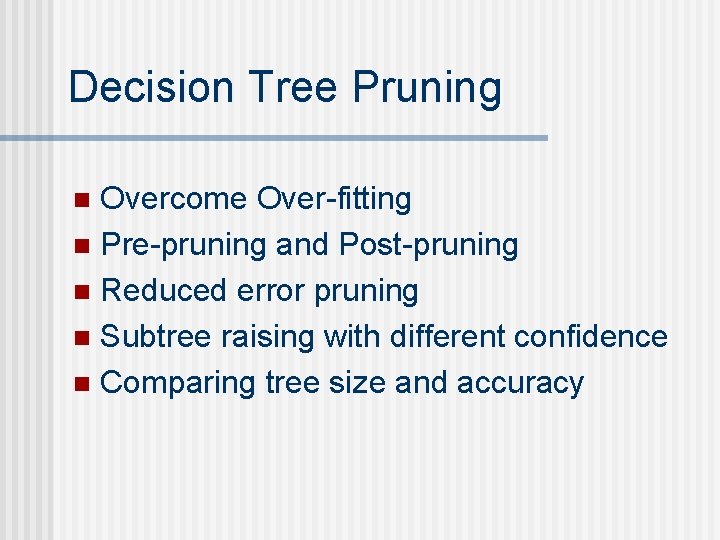 Decision Tree Pruning

- Overcome Over-fitting
- Pre-pruning and Post-pruning
- Reduced error pruning
- Subtree raising with different confidence
- Comparing tree size and accuracy